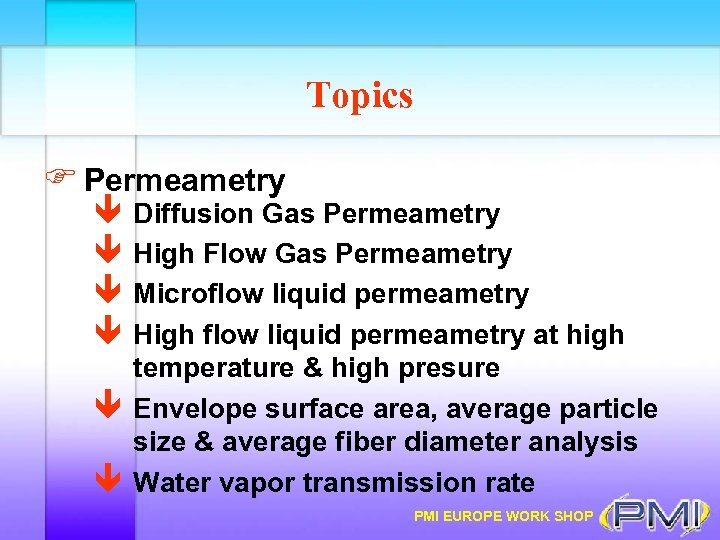 Topics

Permeametry

Diffusion Gas Permeametry

High Flow Gas Permeametry

Microflow liquid permeametry

High flow liquid permeametry at high temperature & high presure

Envelope surface area, average particle size & average fiber diameter analysis

Water vapor transmission rate

PMI EUROPE WORK SHOP PMI